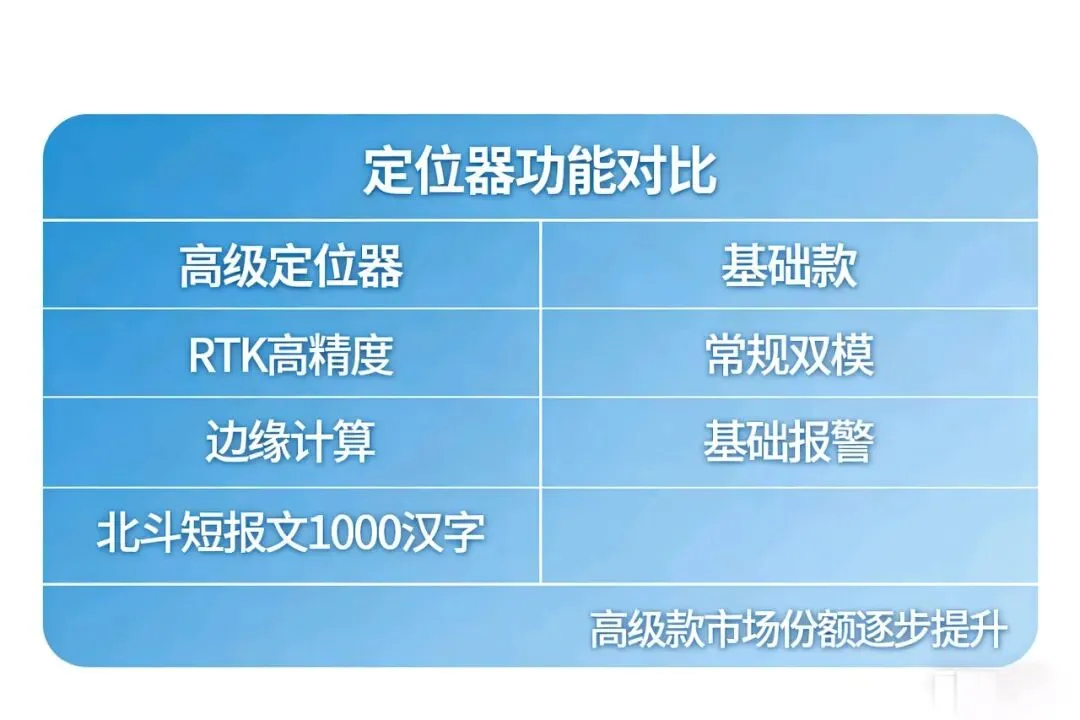 定位器功能对比

| 高级定位器 | 基础款 |
|---|---|
| RTK高精度 | 常规双模 |
| 边缘计算 | 基础报警 |
| 北斗短报文1000汉字 | |

高级款市场份额逐步提升